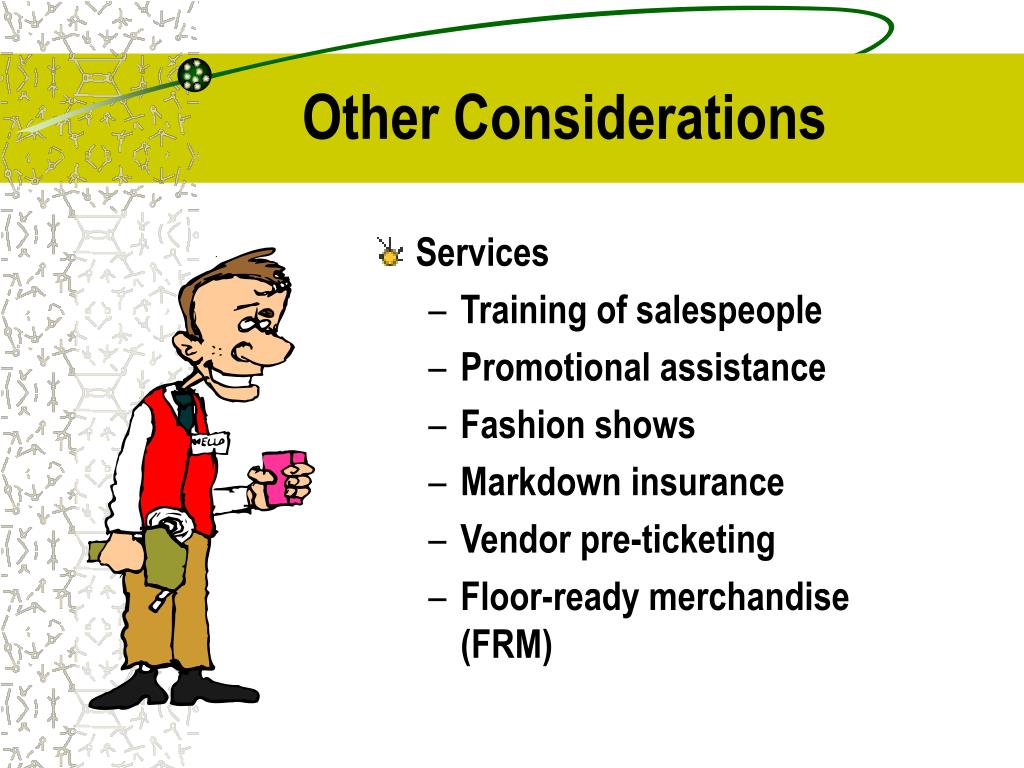 Other Considerations

Services
– Training of salespeople
– Promotional assistance
– Fashion shows
– Markdown insurance
– Vendor pre-ticketing
– Floor-ready merchandise (FRM)

HELLO